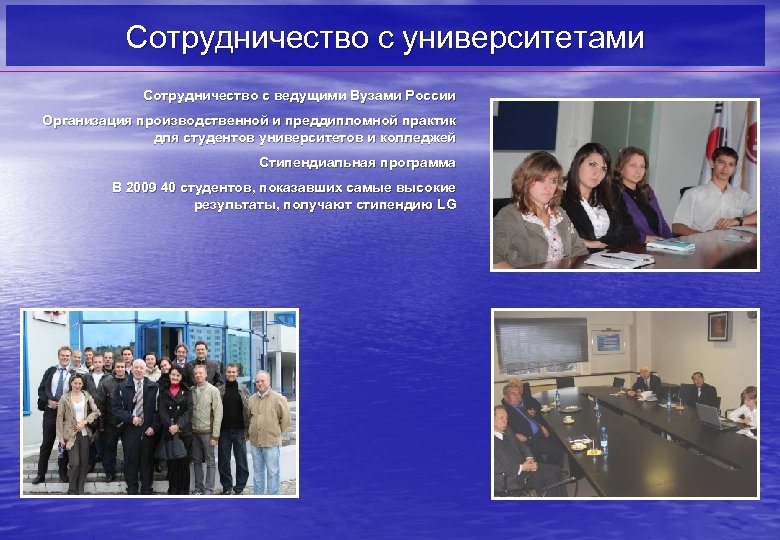 Сотрудничество с университетами

Сотрудничество с ведущими Вузами России

Организация производственной и преддипломной практик для студентов университетов и колледжей

Стипендиальная программа

В 2009 40 студентов, показавших самые высокие результаты, получают стипендию LG